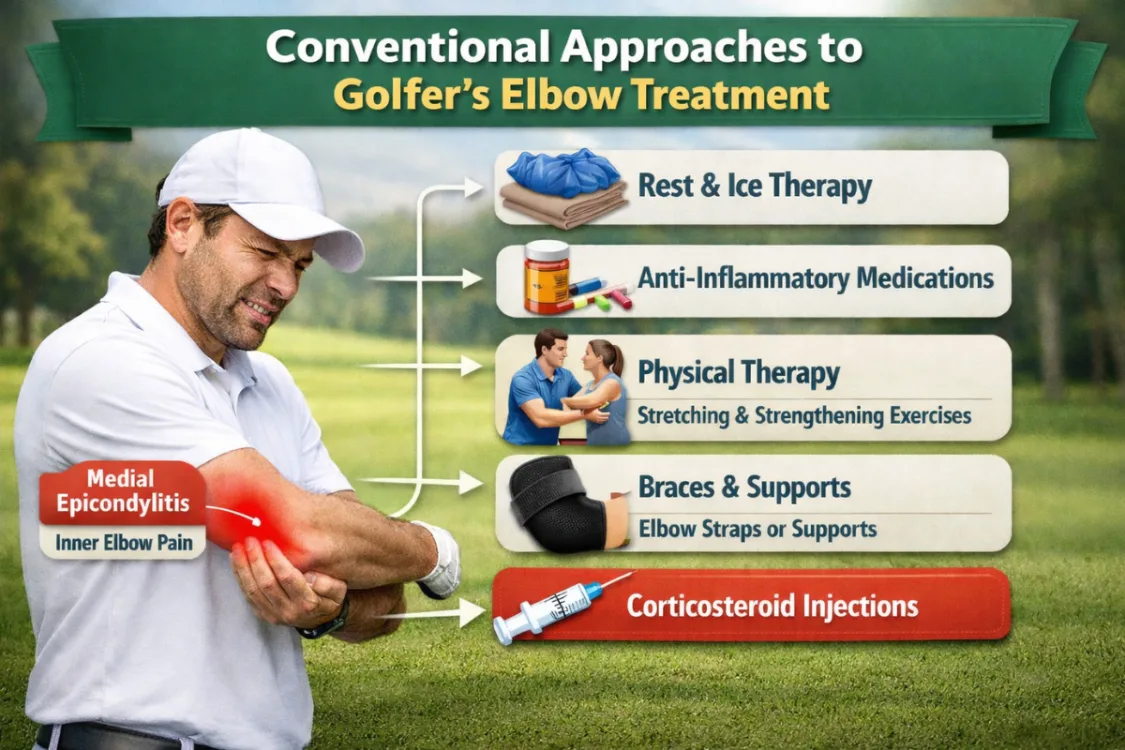 Conventional Approaches to Golfer's Elbow Treatment

Rest & Ice Therapy

Anti-Inflammatory Medications

Physical Therapy
Stretching & Strengthening Exercises

Braces & Supports
Elbow Straps or Supports

Corticosteroid Injections

Medial Epicondylitis
Inner Elbow Pain